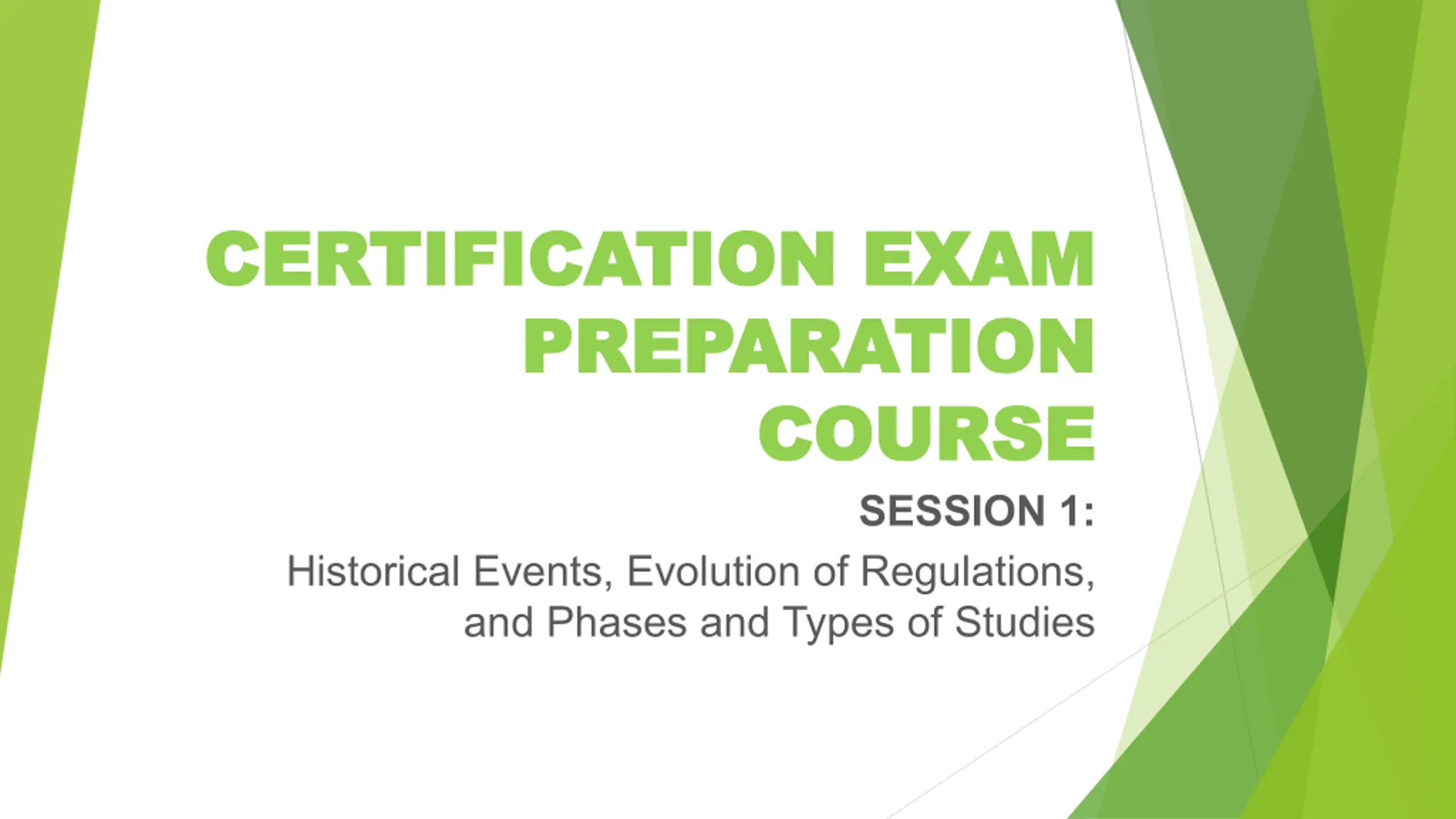 CERTIFICATION EXAM PREPARATION COURSE

SESSION 1:

Historical Events, Evolution of Regulations, and Phases and Types of Studies